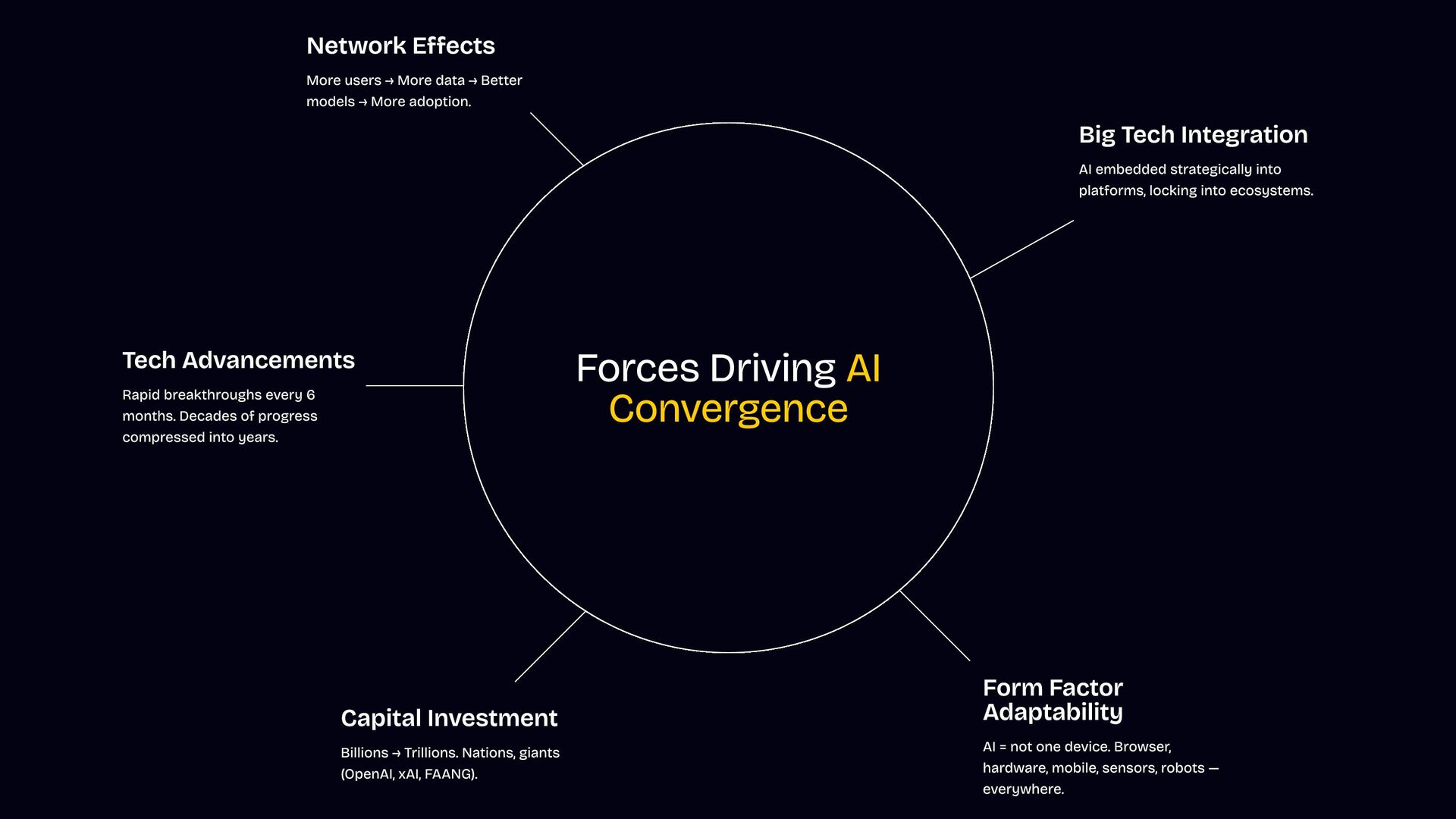 Network Effects

More users → More data → Better models → More adoption.

Big Tech Integration

AI embedded strategically into platforms, locking into ecosystems.

Tech Advancements

Rapid breakthroughs every 6 months. Decades of progress compressed into years.

Forces Driving AI Convergence

Capital Investment

Billions → Trillions. Nations, giants (OpenAI, xAI, FAANG).

Form Factor Adaptability

AI = not one device. Browser, hardware, mobile, sensors, robots — everywhere.